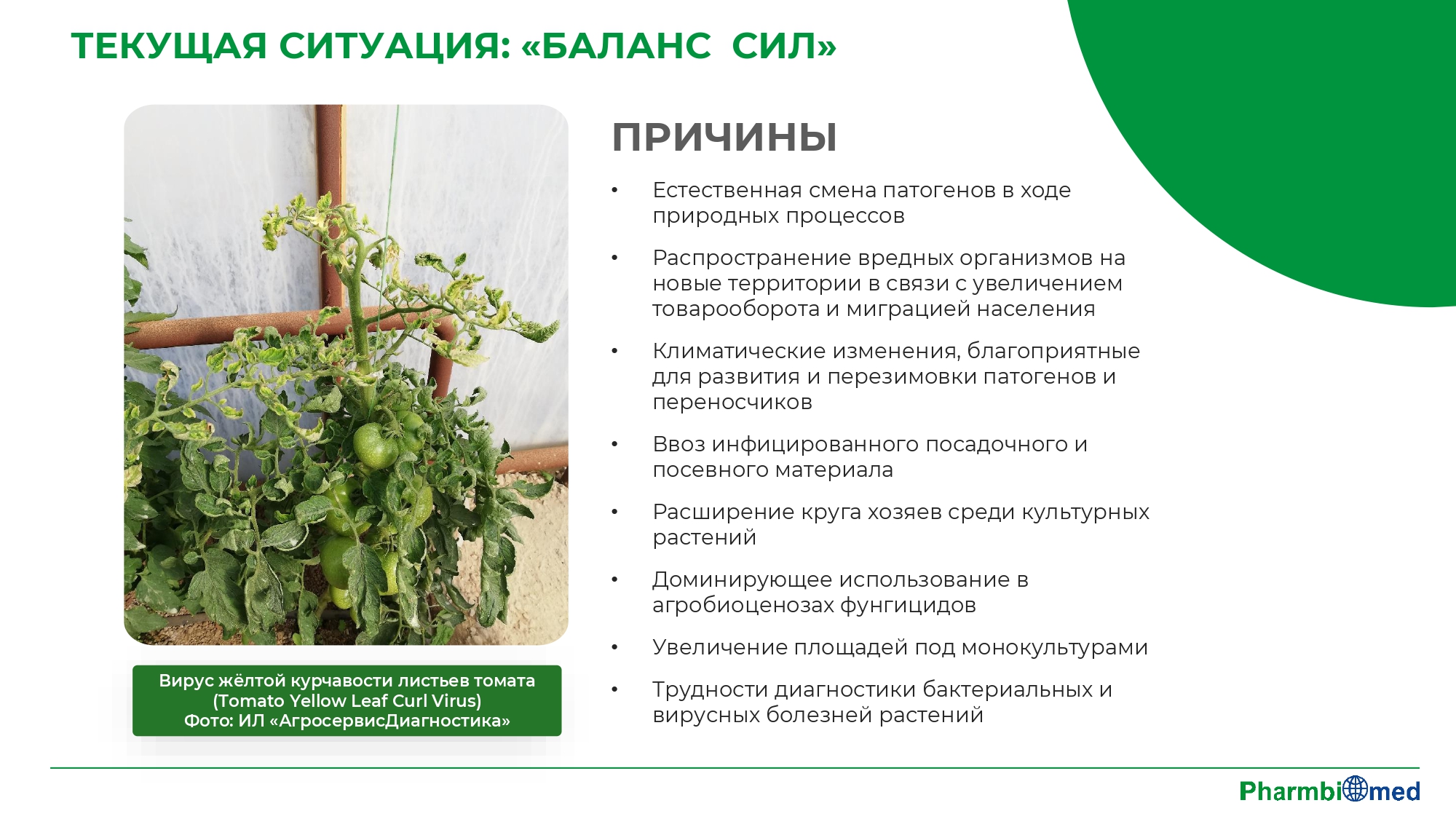 ТЕКУЩАЯ СИТУАЦИЯ: «БАЛАНС СИЛ»

Вирус жёлтой курчавости листьев томата (Tomato Yellow Leaf Curl Virus)
Фото: ИЛ «АгросервисДиагностика»

ПРИЧИНЫ

• Естественная смена патогенов в ходе природных процессов

• Распространение вредных организмов на новые территории в связи с увеличением товарооборота и миграцией населения

• Климатические изменения, благоприятные для развития и перезимовки патогенов и переносчиков

• Ввоз инфицированного посадочного и посевного материала

• Расширение круга хозяев среди культурных растений

• Доминирующее использование в агробиоценозах фунгицидов

• Увеличение площадей под монокультурами

• Трудности диагностики бактериальных и вирусных болезней растений

Pharmbiomed